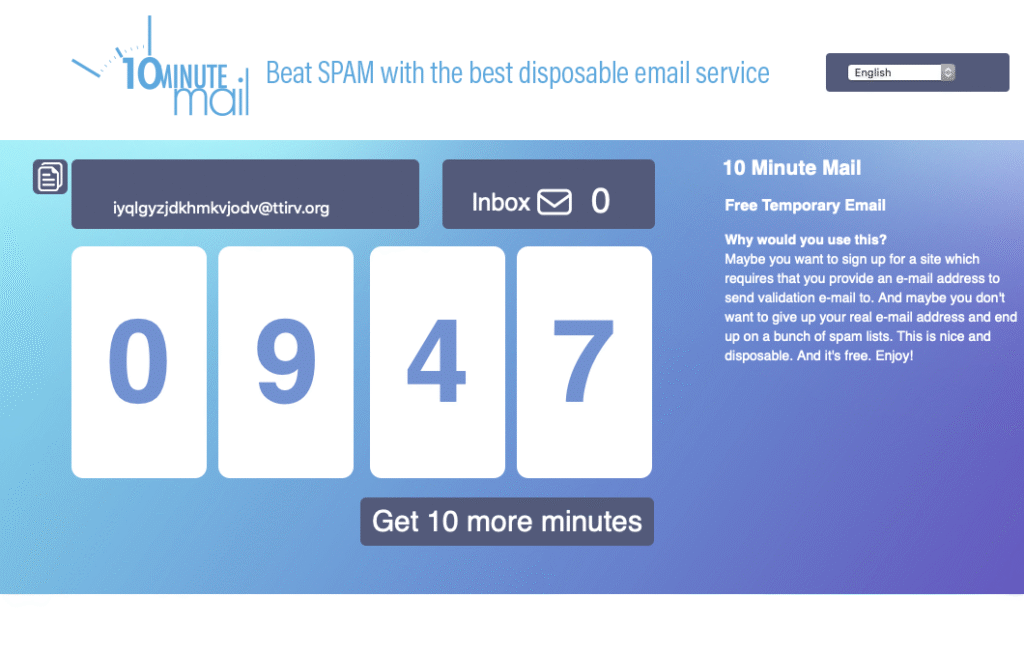 10 MINUTE mail

Beat SPAM with the best disposable email service

English

iyqlgyzjdkhmkvjodv@ttirv.org

Inbox 0

0 9 4 7

Get 10 more minutes

10 Minute Mail

Free Temporary Email

Why would you use this?
Maybe you want to sign up for a site which requires that you provide an e-mail address to send validation e-mail to. And maybe you don't want to give up your real e-mail address and end up on a bunch of spam lists. This is nice and disposable. And it's free. Enjoy!